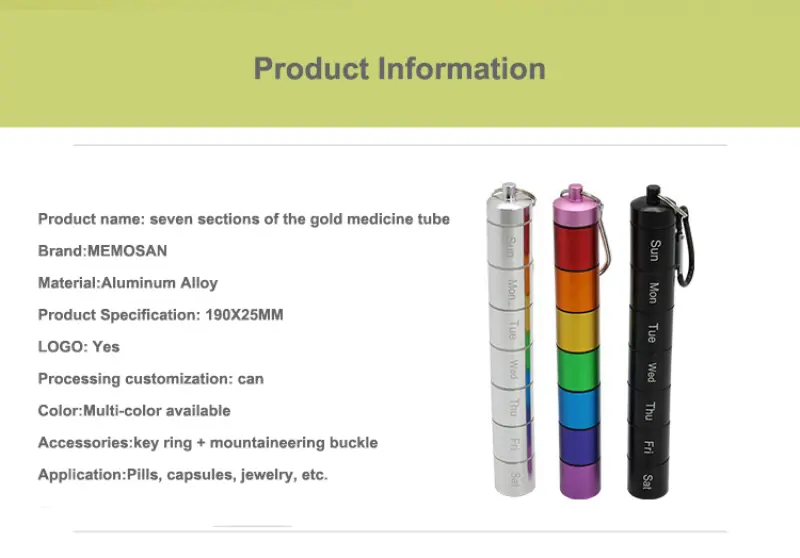 Product Information

Product name: seven sections of the gold medicine tube

Brand:MEMOSAN

Material:Aluminum Alloy

Product Specification: 190X25MM

LOGO: Yes

Processing customization: can

Color:Multi-color available

Accessories:key ring + mountaineering buckle

Application:Pills, capsules, jewelry, etc.

Sun
Mon
Tue
Wed
Thu
Fri
Sat

Sun
Mon
Tue
Wed
Thu
Fri
Sat